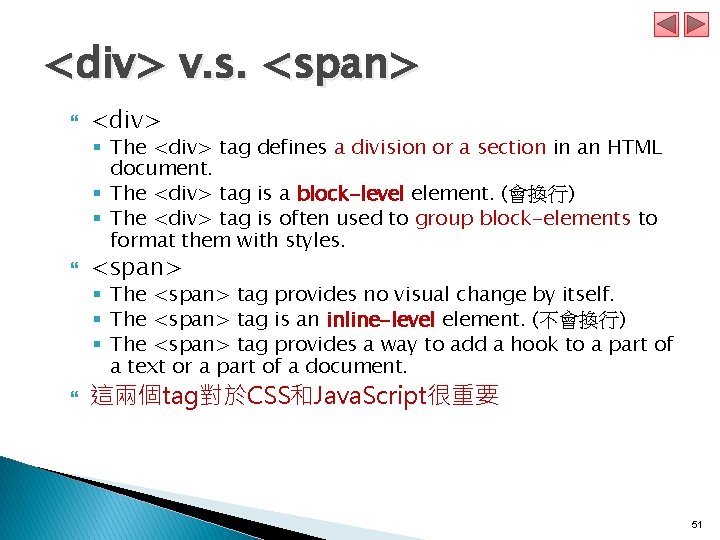 <div> v.s. <span>

<div>

The <div> tag defines a division or a section in an HTML document.

The <div> tag is a block-level element. (會換行)

The <div> tag is often used to group block-elements to format them with styles.

<span>

The <span> tag provides no visual change by itself.

The <span> tag is an inline-level element. (不會換行)

The <span> tag provides a way to add a hook to a part of a text or a part of a document.

這兩個tag對於CSS和JavaScript很重要

51